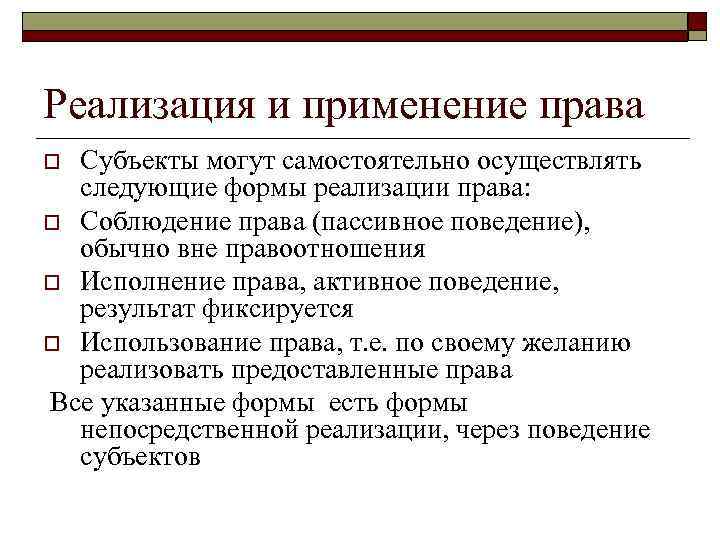 Реализация и применение права

Субъекты могут самостоятельно осуществлять следующие формы реализации права:

Соблюдение права (пассивное поведение), обычно вне правоотношения

Исполнение права, активное поведение, результат фиксируется

Использование права, т.е. по своему желанию реализовать предоставленные права

Все указанные формы есть формы непосредственной реализации, через поведение субъектов